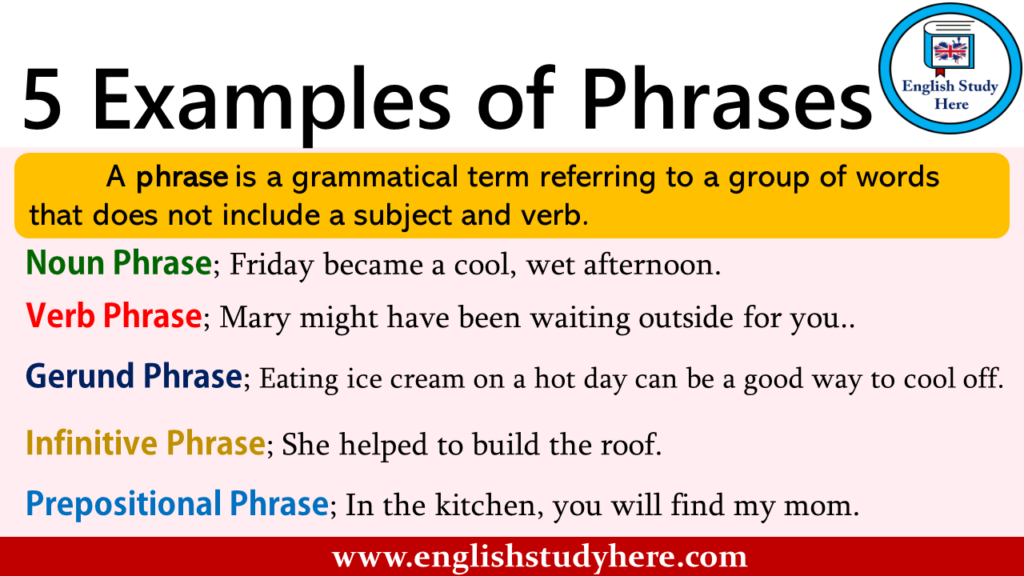 5 Examples of Phrases

English Study Here

A phrase is a grammatical term referring to a group of words that does not include a subject and verb.

Noun Phrase; Friday became a cool, wet afternoon.

Verb Phrase; Mary might have been waiting outside for you..

Gerund Phrase; Eating ice cream on a hot day can be a good way to cool off.

Infinitive Phrase; She helped to build the roof.

Prepositional Phrase; In the kitchen, you will find my mom.

www.englishstudyhere.com